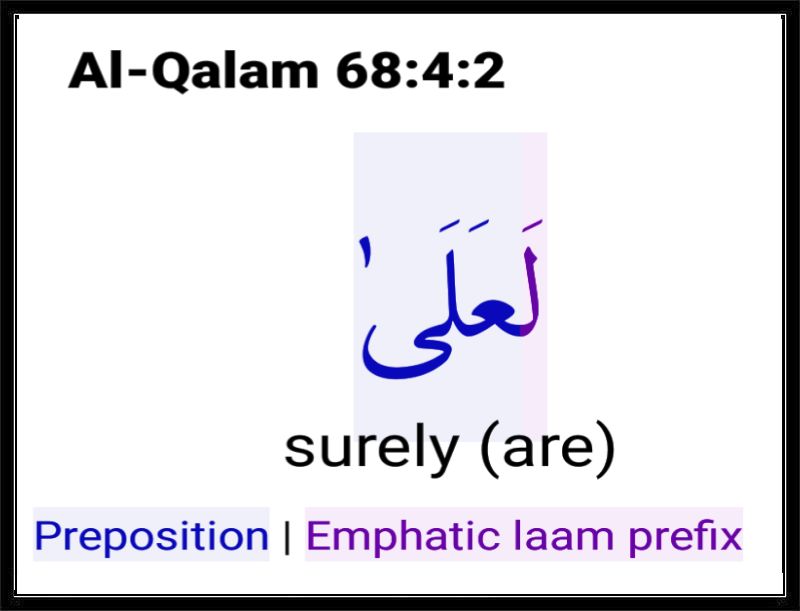 Al-Qalam 68:4:2

لَعَلَىٰ

surely (are)

Preposition | Emphatic laam prefix